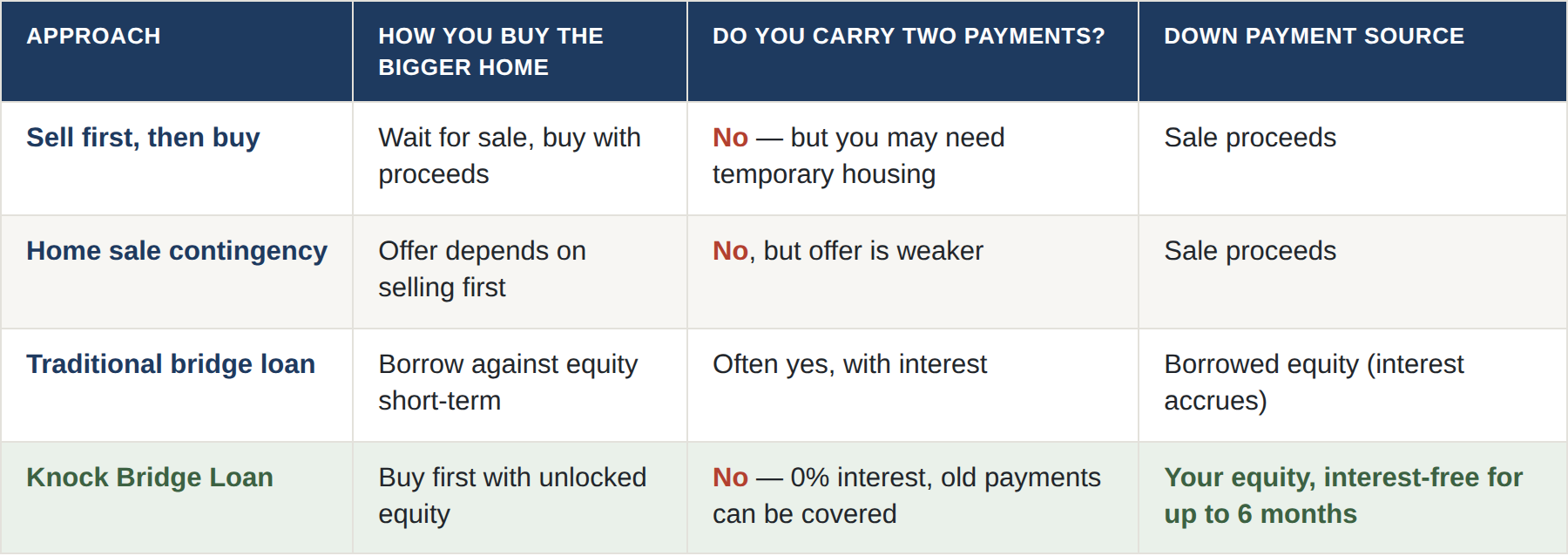 | APPROACH | HOW YOU BUY THE BIGGER HOME | DO YOU CARRY TWO PAYMENTS? | DOWN PAYMENT SOURCE |
|---|---|---|---|
| Sell first, then buy | Wait for sale, buy with proceeds | No — but you may need temporary housing | Sale proceeds |
| Home sale contingency | Offer depends on selling first | No, but offer is weaker | Sale proceeds |
| Traditional bridge loan | Borrow against equity short-term | Often yes, with interest | Borrowed equity (interest accrues) |
| Knock Bridge Loan | Buy first with unlocked equity | No — 0% interest, old payments can be covered | Your equity, interest-free for up to 6 months |